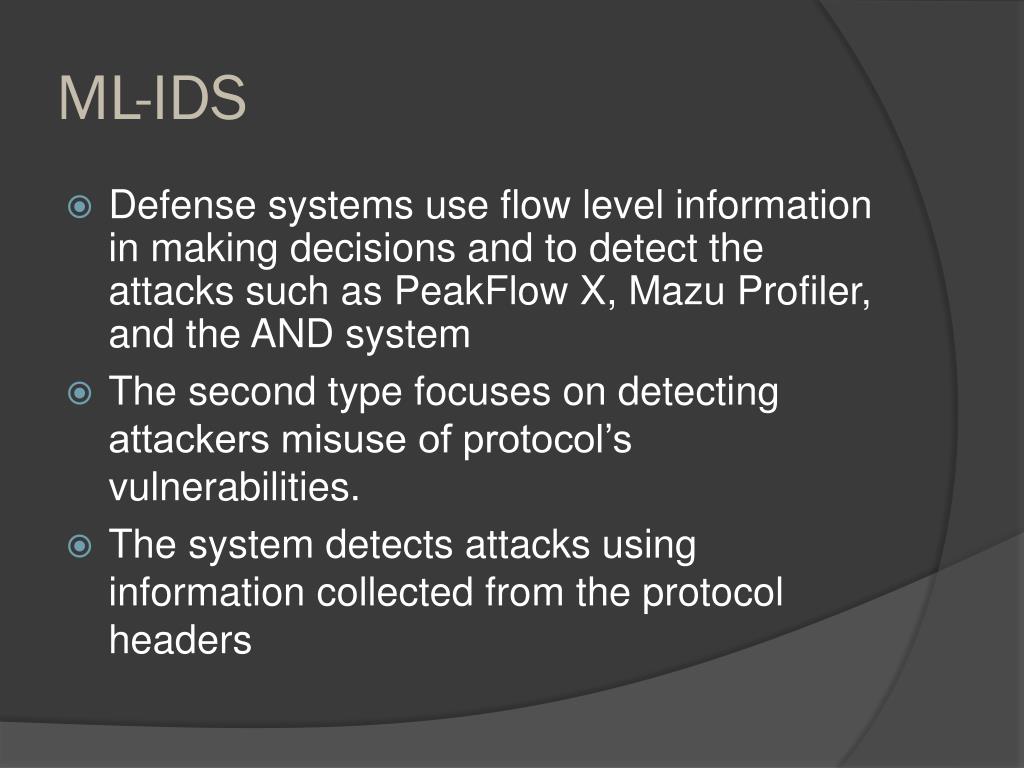 ML-IDS

Defense systems use flow level information in making decisions and to detect the attacks such as PeakFlow X, Mazu Profiler, and the AND system

The second type focuses on detecting attackers misuse of protocol’s vulnerabilities.

The system detects attacks using information collected from the protocol headers